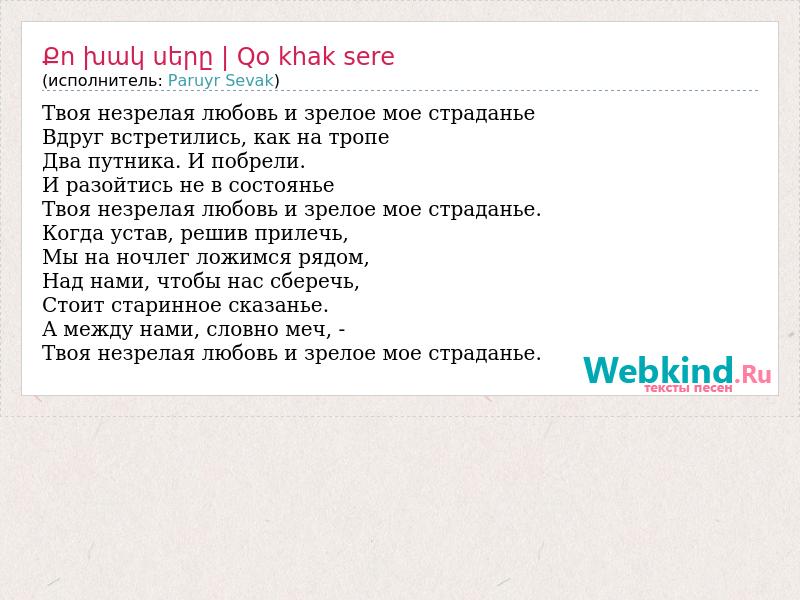 Քո խակ սերը | Qo khak sere
(исполнитель: Paruyr Sevak)

Твоя незрелая любовь и зрелое мое страданье
Вдруг встретились, как на тропе
Два путника. И побрели.
И разойтись не в состоянье
Твоя незрелая любовь и зрелое мое страданье.
Когда устав, решив прилечь,
Мы на ночлег ложимся рядом,
Над нами, чтобы нас сберечь,
Стоит старинное сказанье.
А между нами, словно меч, -
Твоя незрелая любовь и зрелое мое страданье.

Webkind.Ru
тексты песен